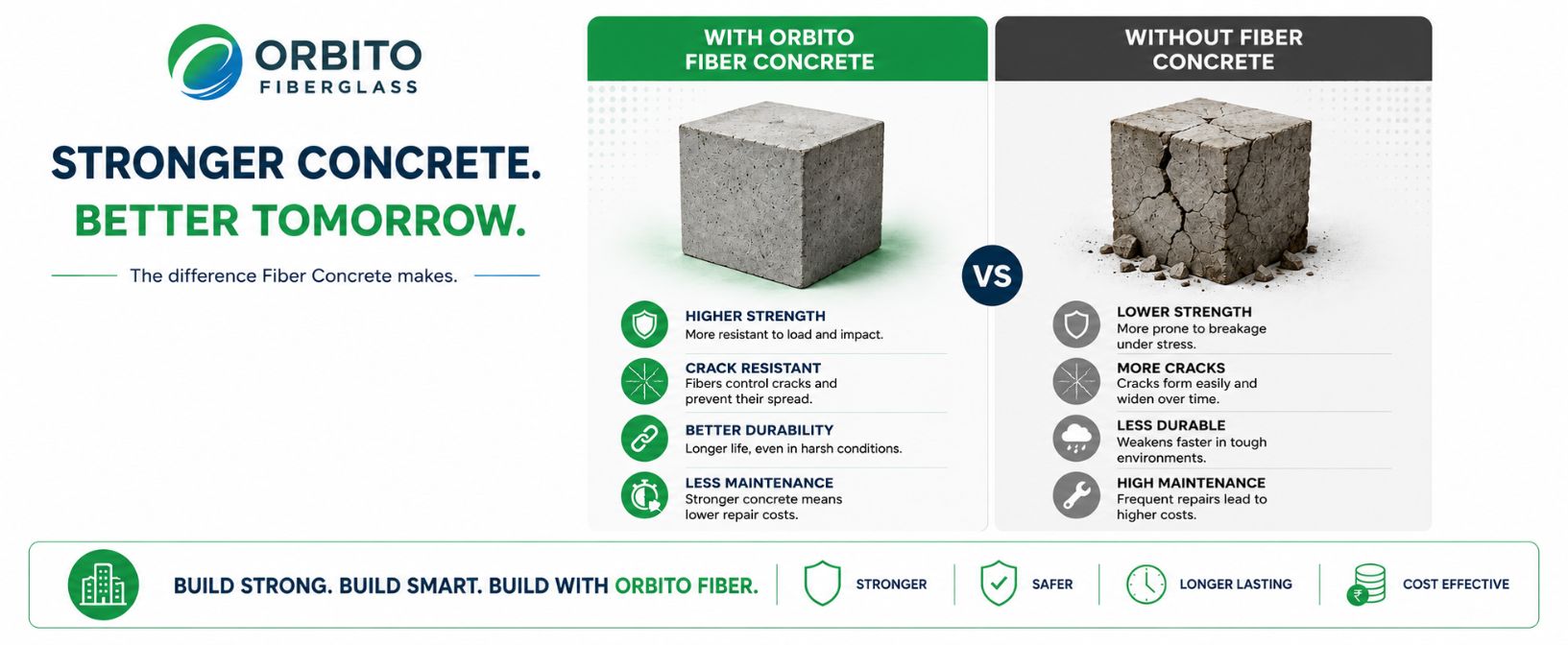 ORBITO
FIBERGLASS

STRONGER CONCRETE.
BETTER TOMORROW.

The difference Fiber Concrete makes.

WITH ORBITO FIBER CONCRETE

HIGHER STRENGTH
More resistant to load and impact.

CRACK RESISTANT
Fibers control cracks and prevent their spread.

BETTER DURABILITY
Longer life, even in harsh conditions.

LESS MAINTENANCE
Stronger concrete means lower repair costs.

VS

WITHOUT FIBER CONCRETE

LOWER STRENGTH
More prone to breakage under stress.

MORE CRACKS
Cracks form easily and widen over time.

LESS DURABLE
Weakens faster in tough environments.

HIGH MAINTENANCE
Frequent repairs lead to higher costs.

BUILD STRONG. BUILD SMART. BUILD WITH ORBITO FIBER.

STRONGER

SAFER

LONGER LASTING

₹

COST EFFECTIVE